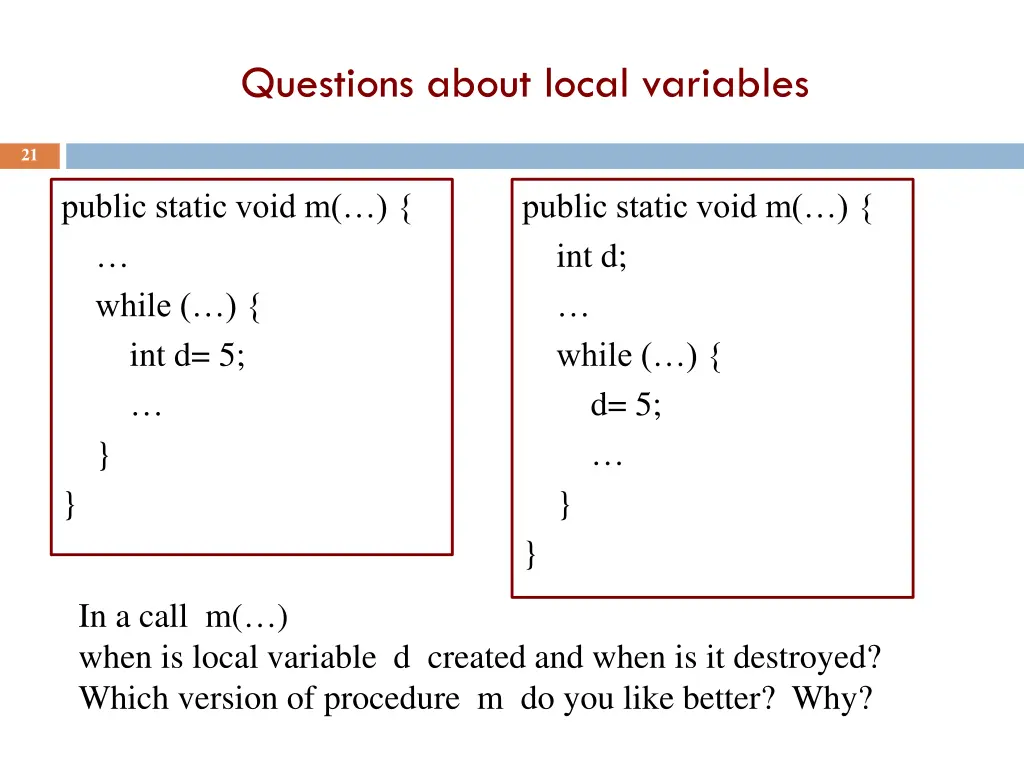 Questions about local variables

21

public static void m(…) {
…
while (…) {
int d= 5;
…
}
}

public static void m(…) {
int d;
…
while (…) {
d= 5;
…
}
}

In a call m(…)
when is local variable d created and when is it destroyed?
Which version of procedure m do you like better? Why?